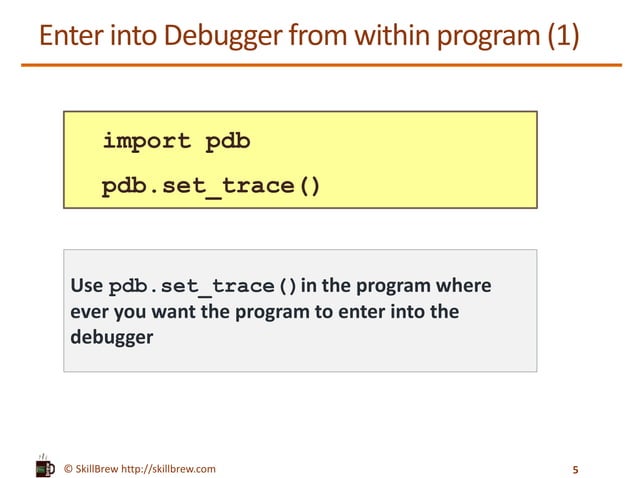 Enter into Debugger from within program (1)

import pdb

pdb.set_trace()

Use pdb.set_trace() in the program where ever you want the program to enter into the debugger

© SkillBrew http://skillbrew.com

5